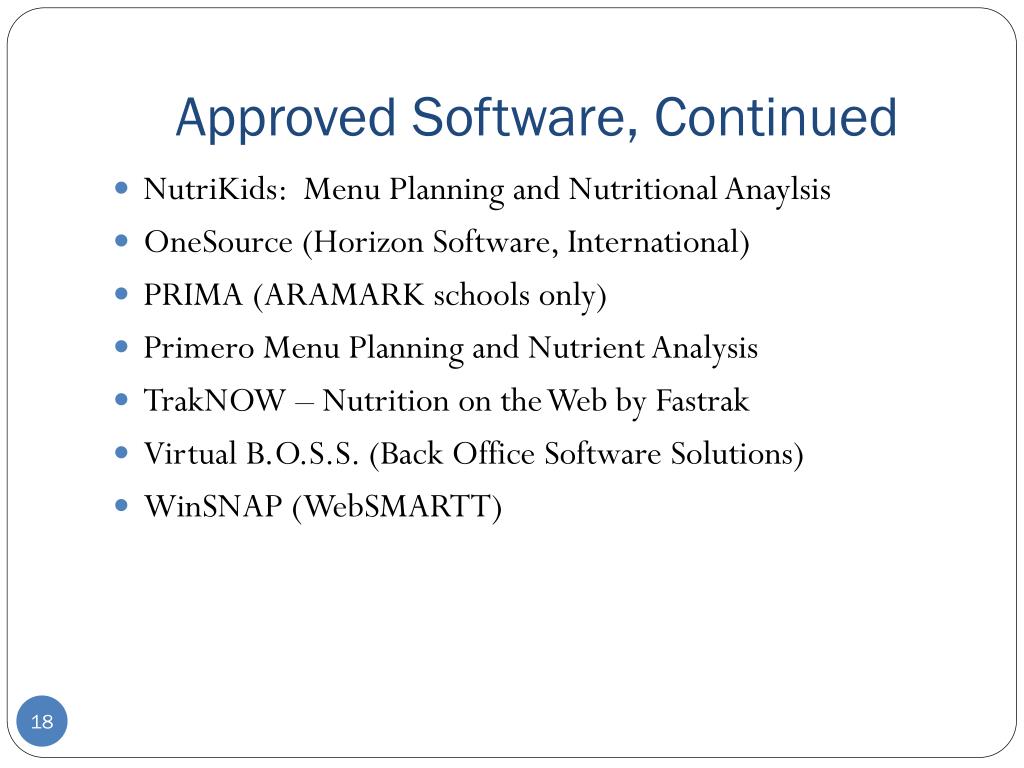 Approved Software, Continued

- NutriKids: Menu Planning and Nutritional Anaylsis
- OneSource (Horizon Software, International)
- PRIMA (ARAMARK schools only)
- Primero Menu Planning and Nutrient Analysis
- TrakNOW – Nutrition on the Web by Fastrak
- Virtual B.O.S.S. (Back Office Software Solutions)
- WinSNAP (WebSMARTT)

18